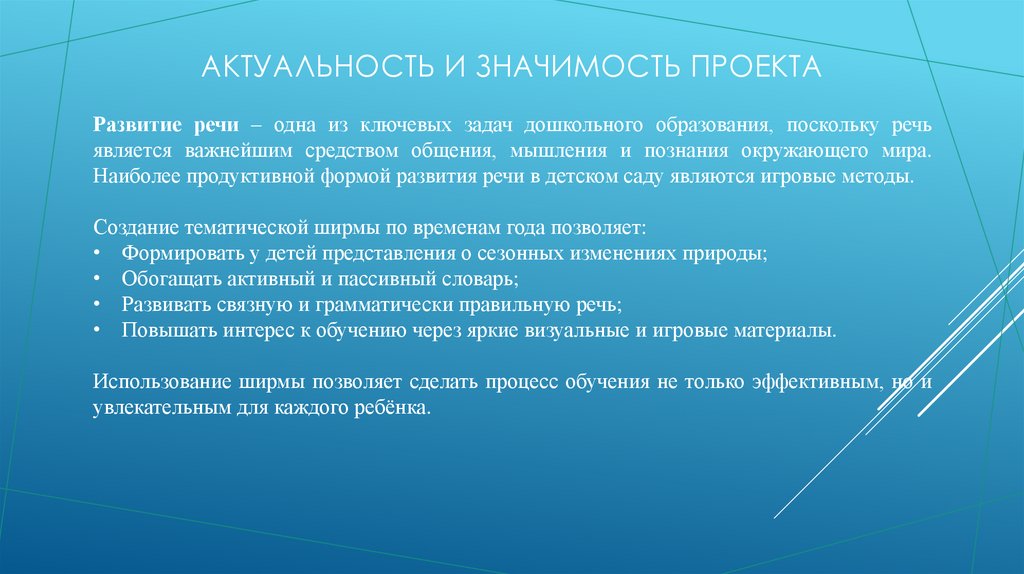 АКТУАЛЬНОСТЬ И ЗНАЧИМОСТЬ ПРОЕКТА

Развитие речи – одна из ключевых задач дошкольного образования, поскольку речь является важнейшим средством общения, мышления и познания окружающего мира. Наиболее продуктивной формой развития речи в детском саду являются игровые методы.

Создание тематической ширмы по временам года позволяет:
• Формировать у детей представления о сезонных изменениях природы;
• Обогащать активный и пассивный словарь;
• Развивать связную и грамматически правильную речь;
• Повышать интерес к обучению через яркие визуальные и игровые материалы.

Использование ширмы позволяет сделать процесс обучения не только эффективным, но и увлекательным для каждого ребёнка.